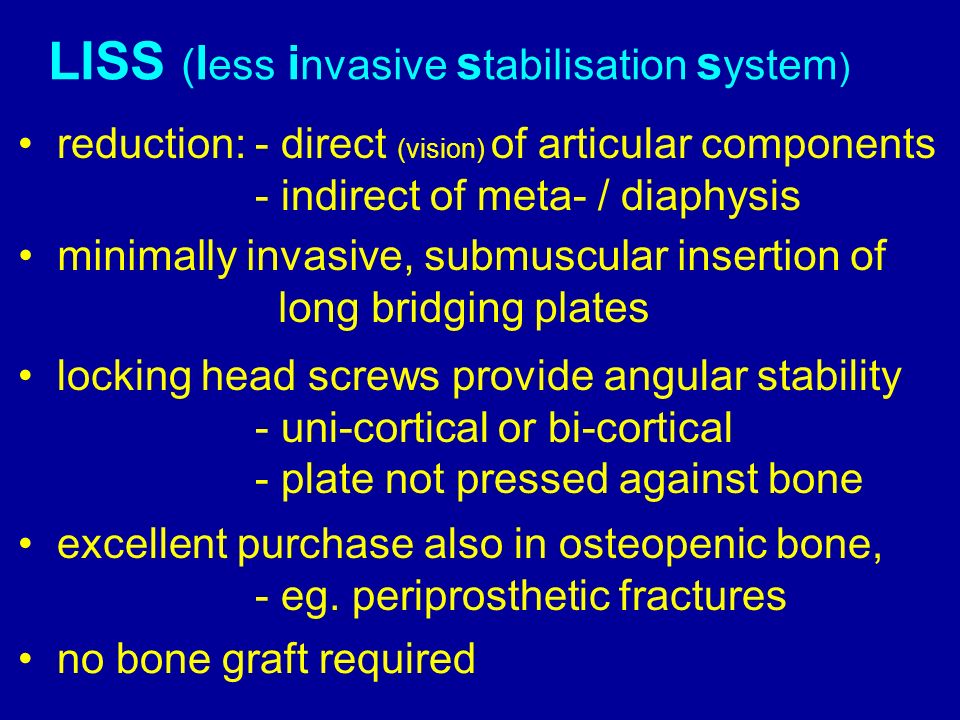 LISS (less invasive stabilisation system)

• reduction: - direct (vision) of articular components
- indirect of meta- / diaphysis

• minimally invasive, submuscular insertion of long bridging plates

• locking head screws provide angular stability
- uni-cortical or bi-cortical
- plate not pressed against bone

• excellent purchase also in osteopenic bone,
- eg. periprosthetic fractures

• no bone graft required